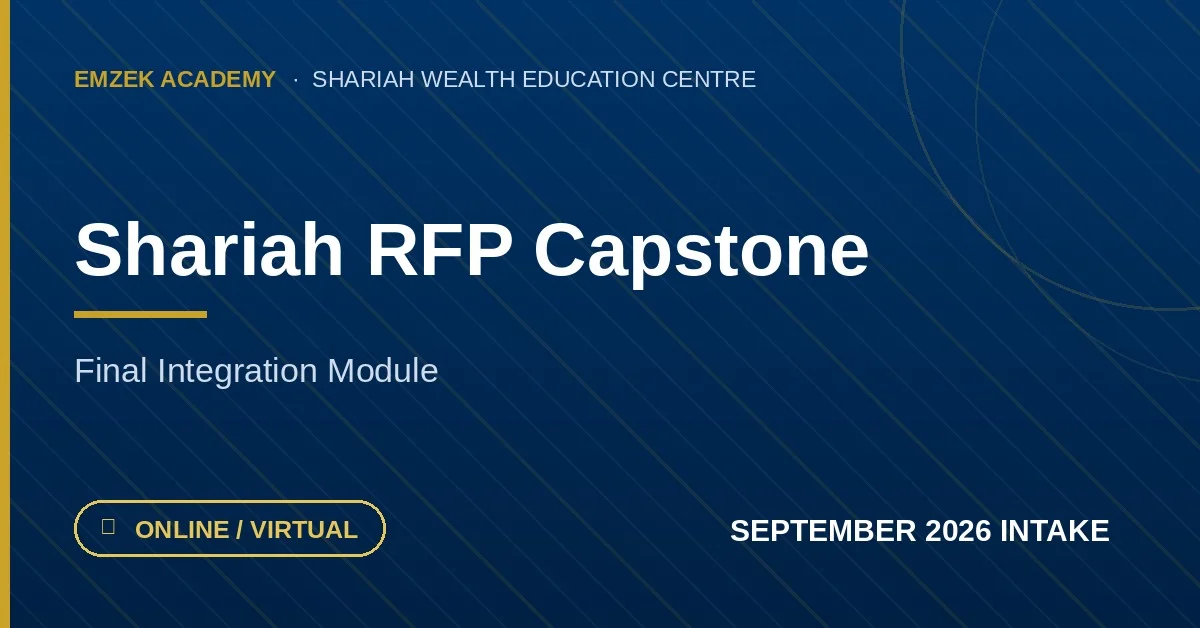 EMZEK ACADEMY · SHARIAH WEALTH EDUCATION CENTRE

Shariah RFP Capstone

Final Integration Module

ONLINE / VIRTUAL

SEPTEMBER 2026 INTAKE